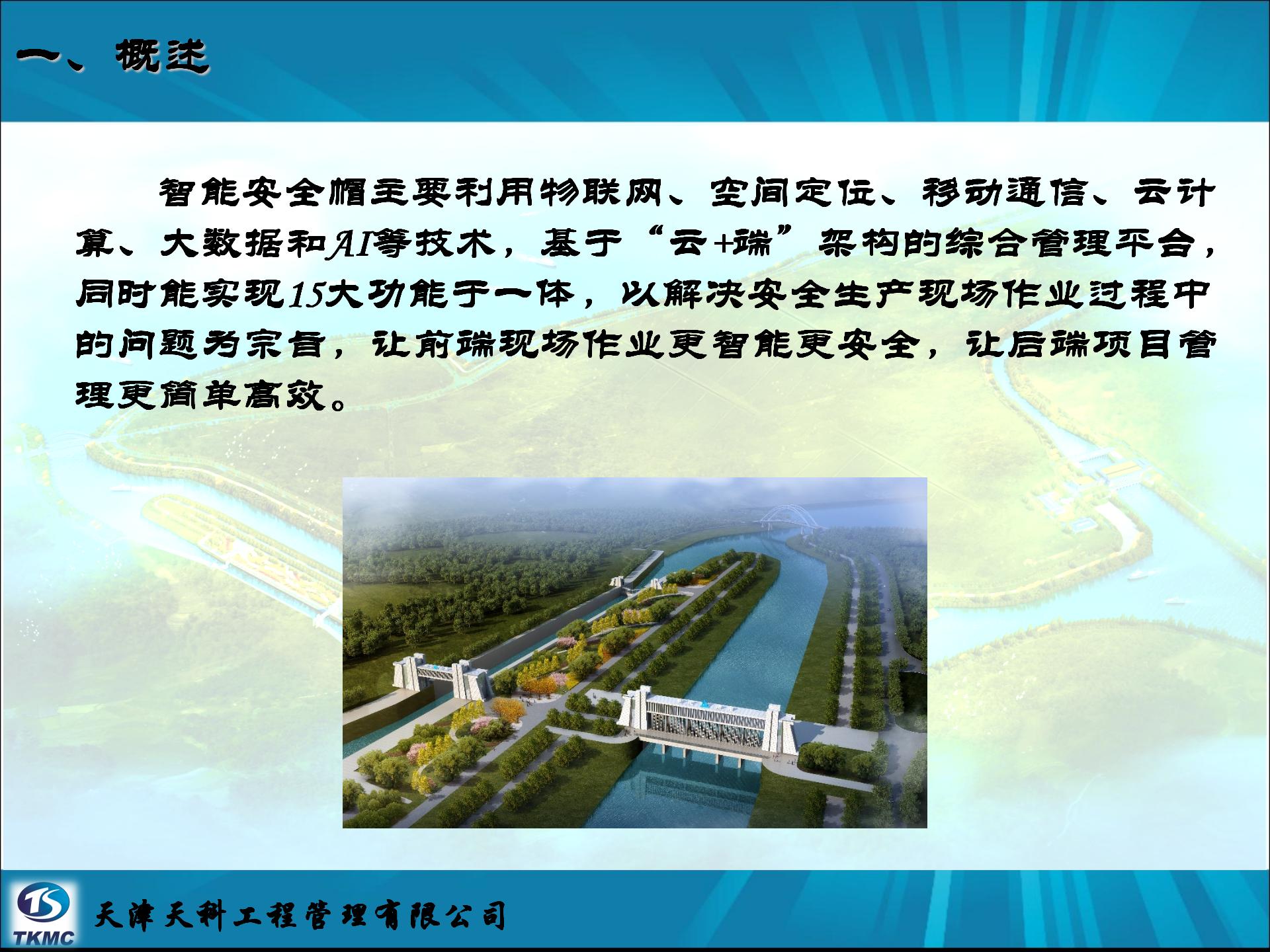 一、概述

智能安全帽主要利用物联网、空间定位、移动通信、云计算、大数据和AI等技术，基于“云+端”架构的综合管理平台，同时能实现15大功能于一体，以解决安全生产现场作业过程中的问题为宗旨，让前端现场作业更智能更安全，让后端项目管理更简单高效。

TS
TKMC
天津天科工程管理有限公司